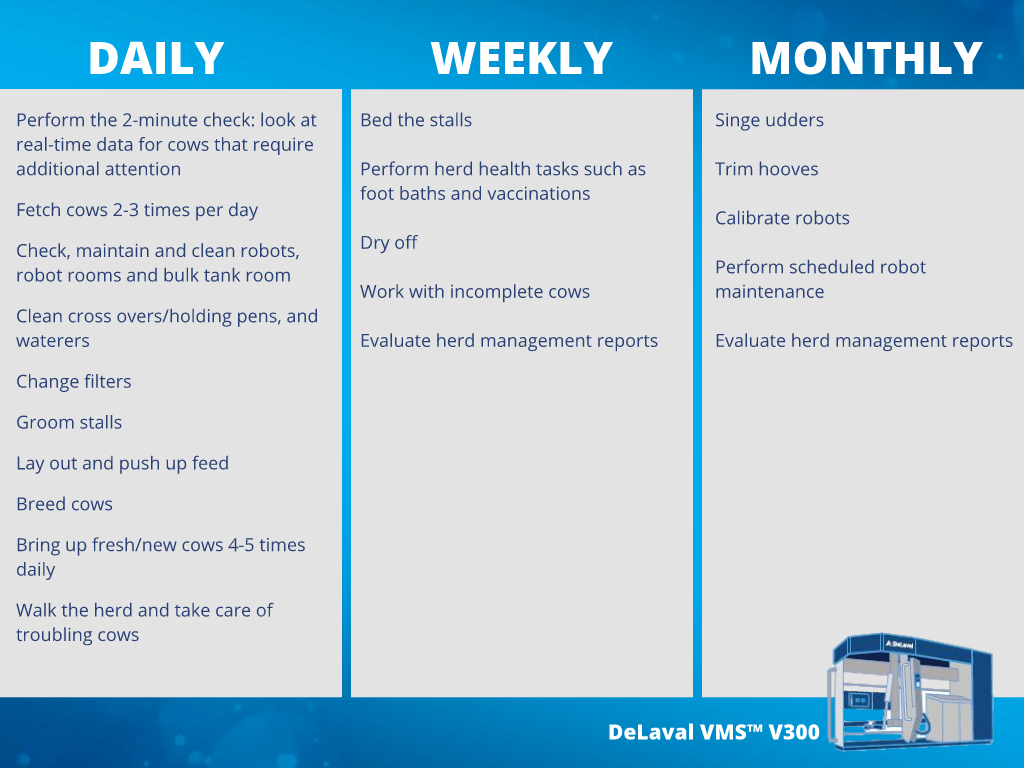 DAILY

Perform the 2-minute check: look at real-time data for cows that require additional attention

Fetch cows 2-3 times per day

Check, maintain and clean robots, robot rooms and bulk tank room

Clean cross overs/holding pens, and waterers

Change filters

Groom stalls

Lay out and push up feed

Breed cows

Bring up fresh/new cows 4-5 times daily

Walk the herd and take care of troubling cows

WEEKLY

Bed the stalls

Perform herd health tasks such as foot baths and vaccinations

Dry off

Work with incomplete cows

Evaluate herd management reports

MONTHLY

Singe udders

Trim hooves

Calibrate robots

Perform scheduled robot maintenance

Evaluate herd management reports

DeLaval

DeLaval VMS™ V300